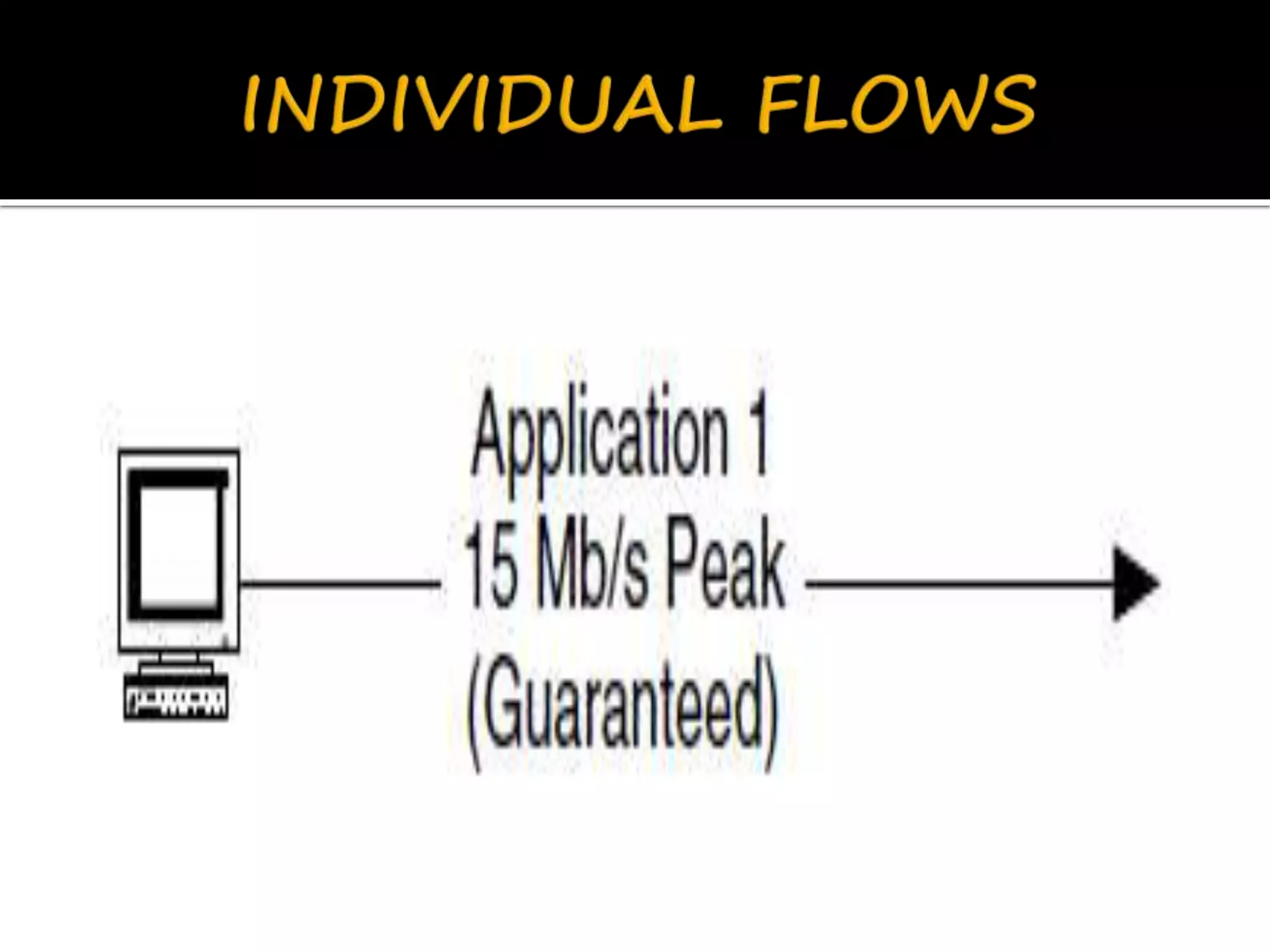 INDIVIDUAL FLOWS

Application 1
15 Mb/s Peak
(Guaranteed)